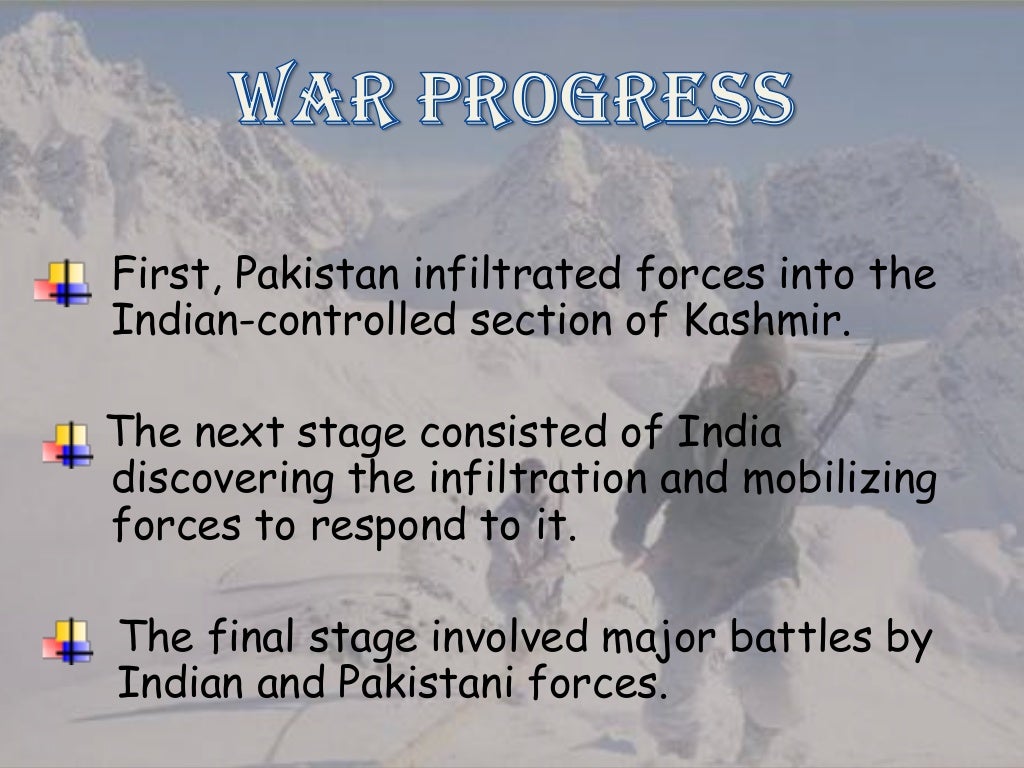 WAR PROGRESS

First, Pakistan infiltrated forces into the Indian-controlled section of Kashmir.

The next stage consisted of India discovering the infiltration and mobilizing forces to respond to it.

The final stage involved major battles by Indian and Pakistani forces.